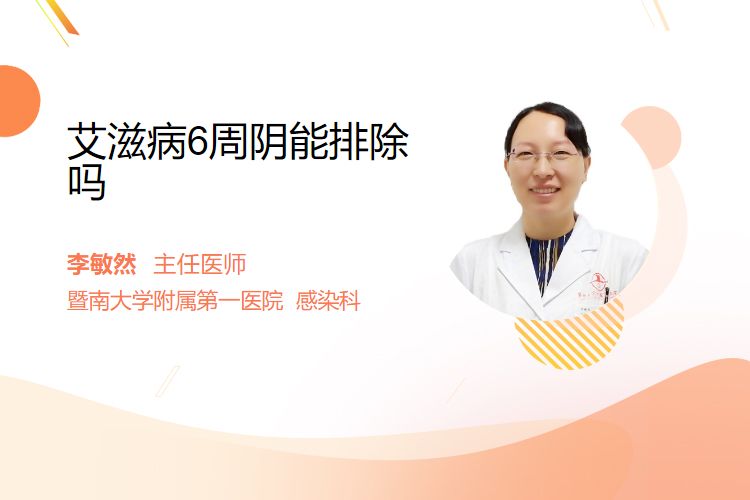 艾滋病6周阴能排除吗

李敏然 主任医师
暨南大学附属第一医院 感染科